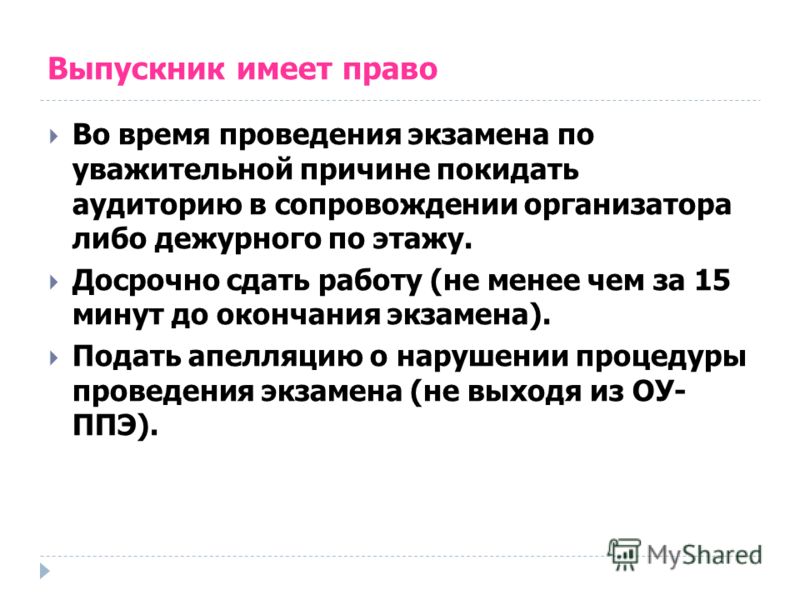 Выпускник имеет право

Во время проведения экзамена по уважительной причине покидать аудиторию в сопровождении организатора либо дежурного по этажу.

Досрочно сдать работу (не менее чем за 15 минут до окончания экзамена).

Подать апелляцию о нарушении процедуры проведения экзамена (не выходя из ОУ-ППЭ).

MyShared